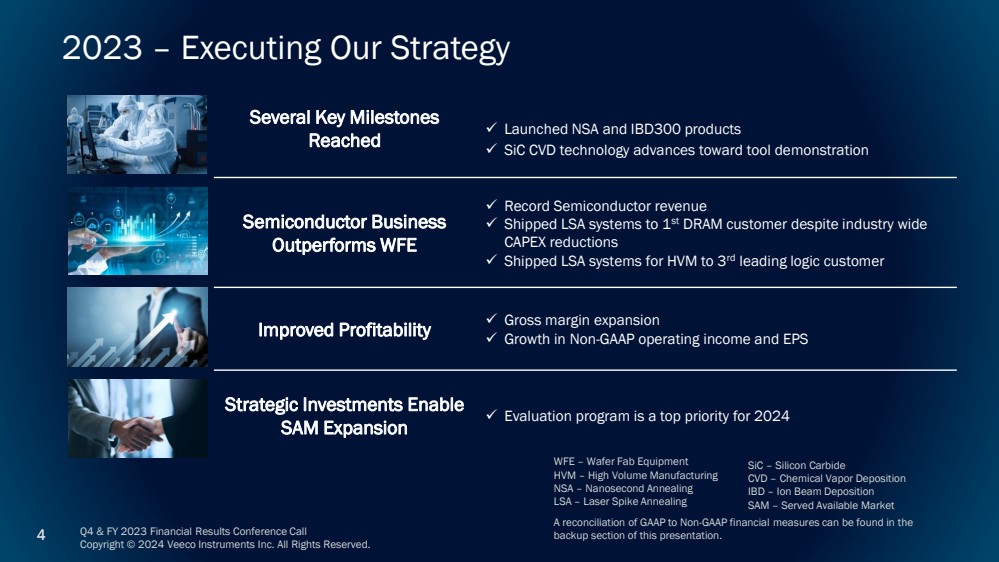 2023 – Executing Our Strategy

Several Key Milestones Reached

✓ Launched NSA and IBD300 products
✓ SiC CVD technology advances toward tool demonstration

Semiconductor Business Outperforms WFE

✓ Record Semiconductor revenue
✓ Shipped LSA systems to 1$^{st}$ DRAM customer despite industry wide CAPEX reductions
✓ Shipped LSA systems for HVM to 3$^{rd}$ leading logic customer

Improved Profitability

✓ Gross margin expansion
✓ Growth in Non-GAAP operating income and EPS

Strategic Investments Enable SAM Expansion

✓ Evaluation program is a top priority for 2024

WFE – Wafer Fab Equipment
HVM – High Volume Manufacturing
NSA – Nanosecond Annealing
LSA – Laser Spike Annealing

SiC – Silicon Carbide
CVD – Chemical Vapor Deposition
IBD – Ion Beam Deposition
SAM – Served Available Market

A reconciliation of GAAP to Non-GAAP financial measures can be found in the backup section of this presentation.

4 Q4 & FY 2023 Financial Results Conference Call
Copyright © 2024 Veeco Instruments Inc. All Rights Reserved.